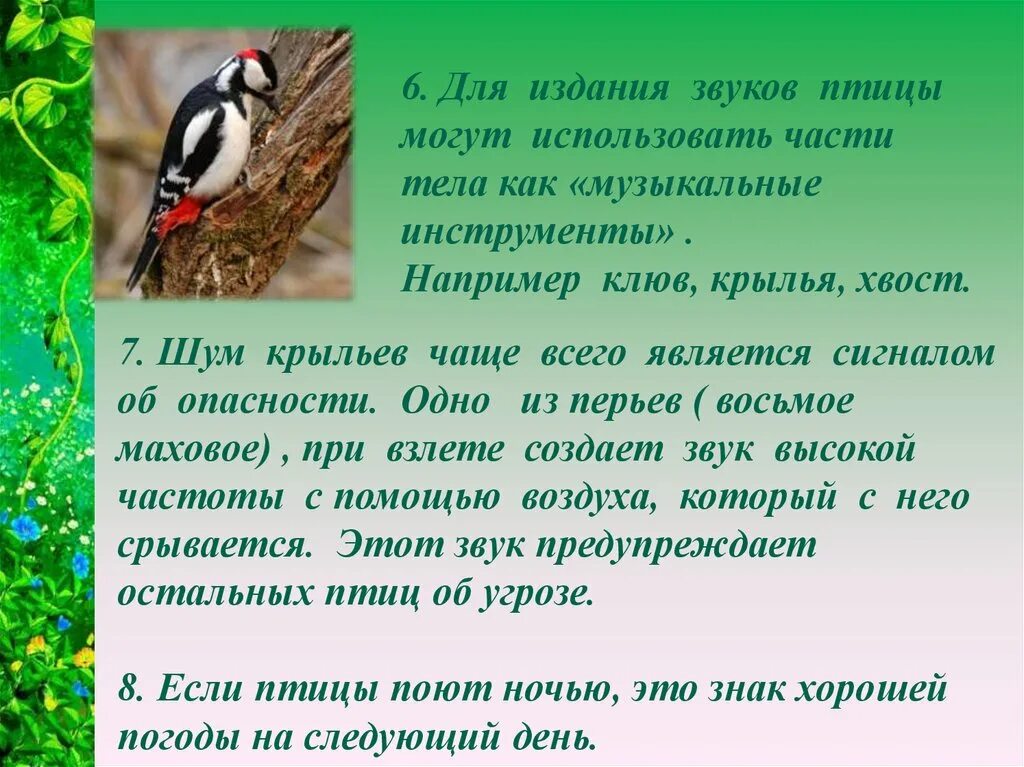 6. Для издания звуков птицы могут использовать части тела как «музыкальные инструменты» .
Например клюв, крылья, хвост.

7. Шум крыльев чаще всего является сигналом об опасности. Одно из перьев ( восьмое маховое) , при взлете создает звук высокой частоты с помощью воздуха, который с него срывается. Этот звук предупреждает остальных птиц об угрозе.

8. Если птицы поют ночью, это знак хорошей погоды на следующий день.